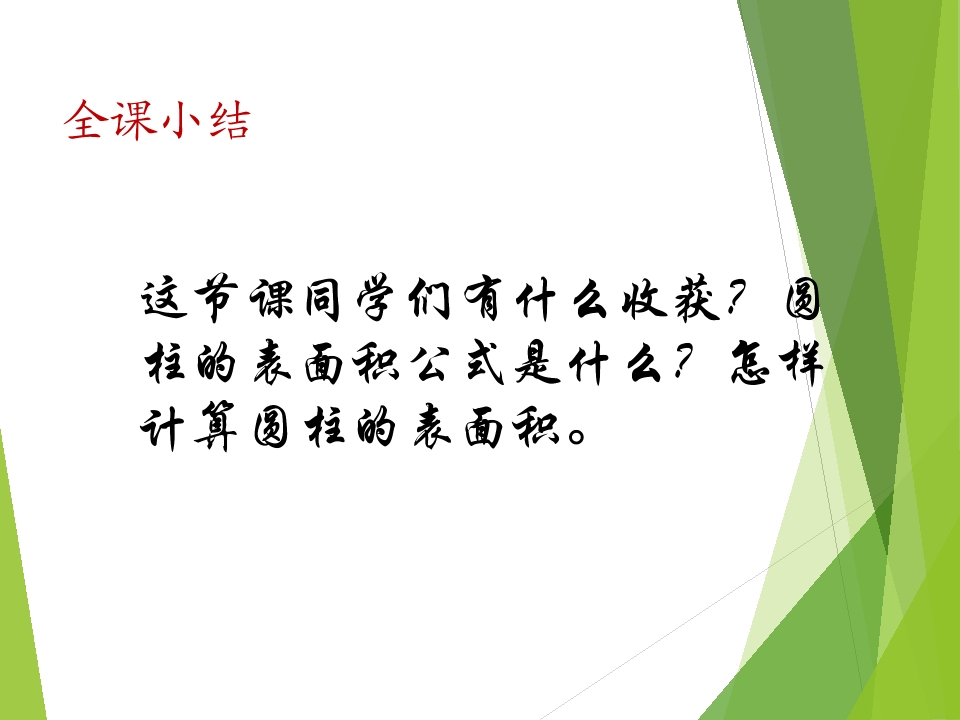 全课小结

这节课同学们有什么收获？圆柱的表面积公式是什么？怎样计算圆柱的表面积。